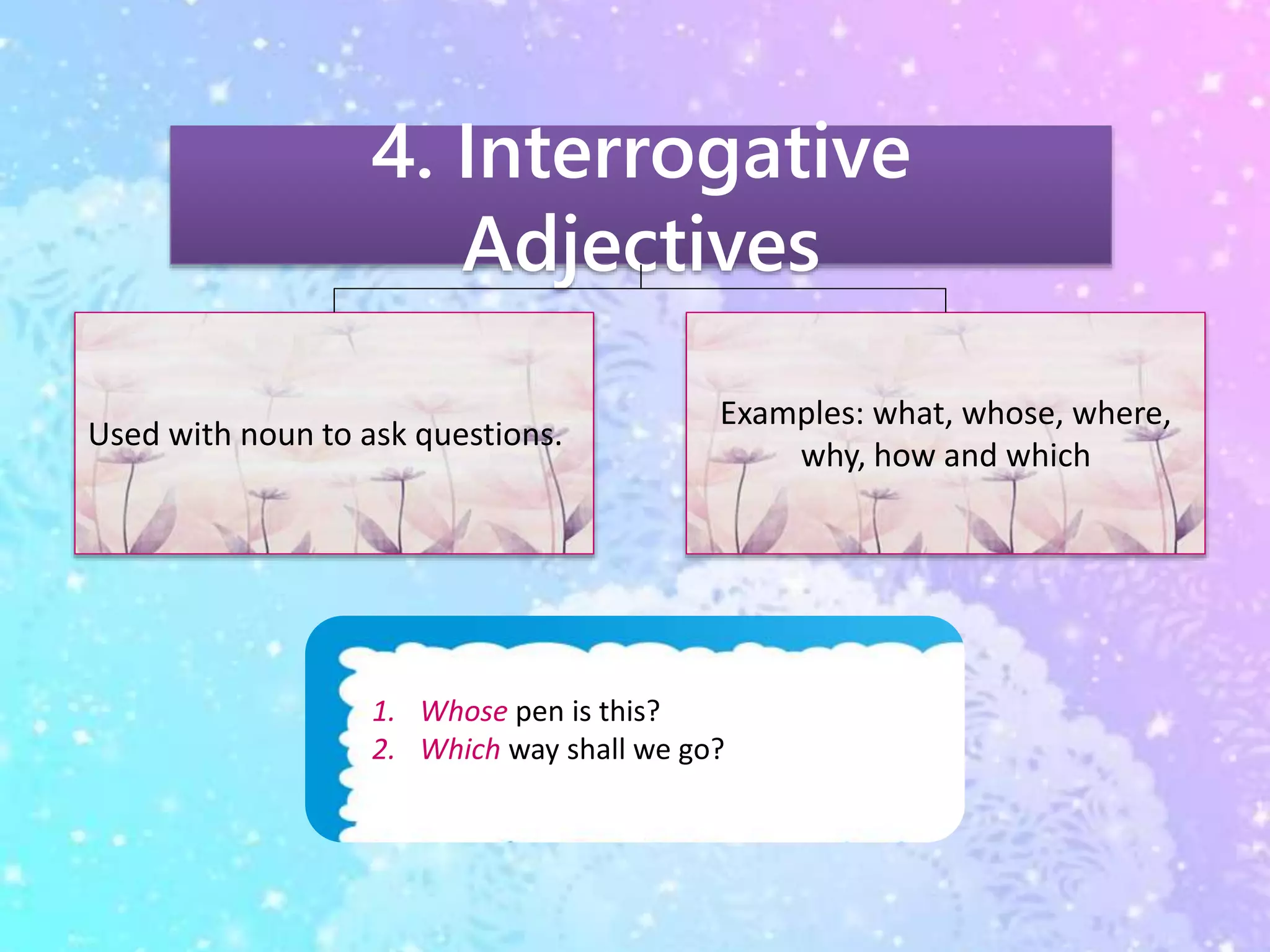 4. Interrogative Adjectives

Used with noun to ask questions.

Examples: what, whose, where, why, how and which

1. Whose pen is this?
2. Which way shall we go?